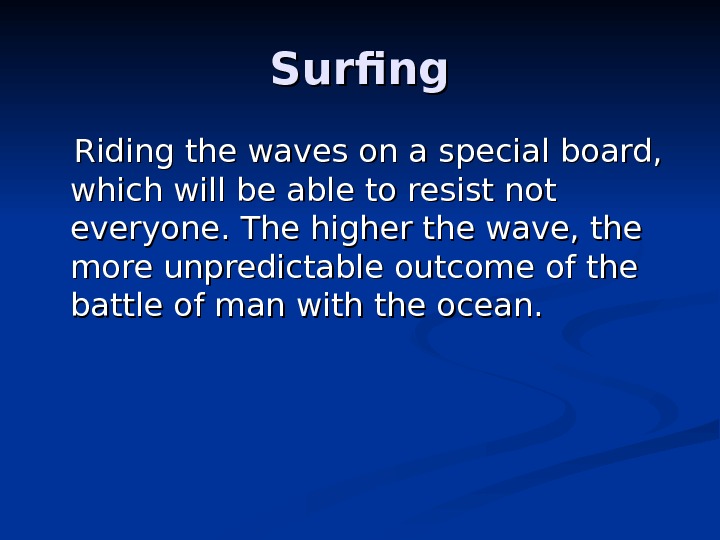 Surfing

Riding the waves on a special board, which will be able to resist not everyone. The higher the wave, the more unpredictable outcome of the battle of man with the ocean.